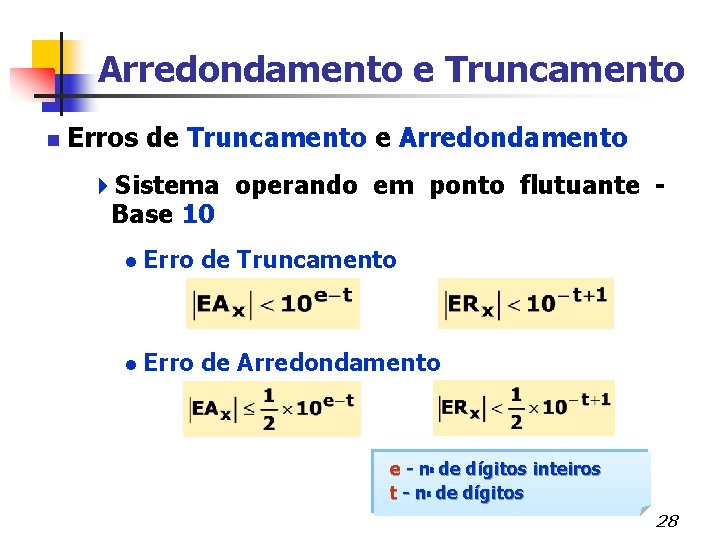 Arredondamento e Truncamento

Erros de Truncamento e Arredondamento

Sistema operando em ponto flutuante - Base 10

Erro de Truncamento

$|EA_x| < 10^{e-t}$

$|ER_x| < 10^{-t+1}$

Erro de Arredondamento

$|EA_x| \leq \frac{1}{2} \times 10^{e-t}$

$|ER_x| < \frac{1}{2} \times 10^{-t+1}$

e - nº de dígitos inteiros
t - nº de dígitos

28